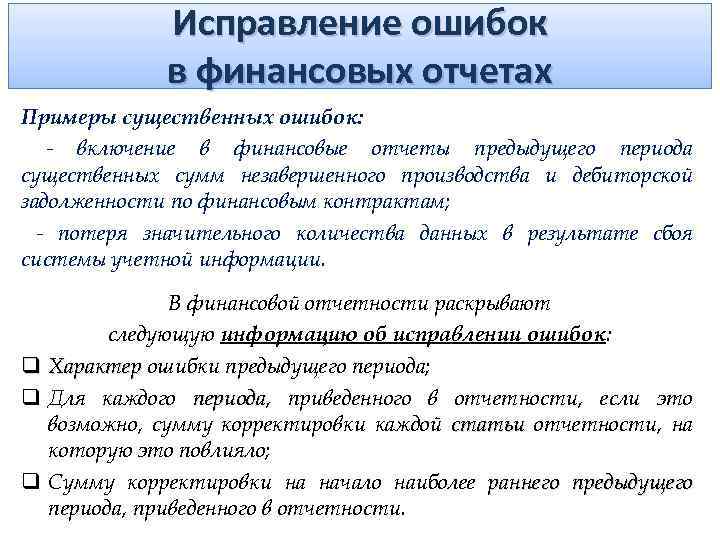 Исправление ошибок в финансовых отчетах

Примеры существенных ошибок:

- включение в финансовые отчеты предыдущего периода существенных сумм незавершенного производства и дебиторской задолженности по финансовым контрактам;

- потеря значительного количества данных в результате сбоя системы учетной информации.

В финансовой отчетности раскрывают следующую информацию об исправлении ошибок:

❑ Характер ошибки предыдущего периода;

❑ Для каждого периода, приведенного в отчетности, если это возможно, сумму корректировки каждой статьи отчетности, на которую это повлияло;

❑ Сумму корректировки на начало наиболее раннего предыдущего периода, приведенного в отчетности.